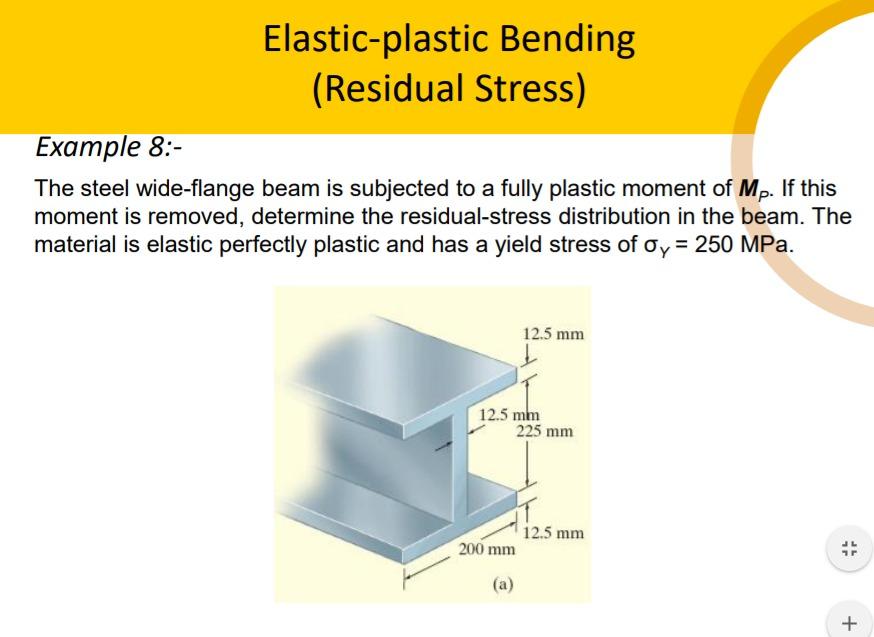 Elastic-plastic Bending
(Residual Stress)

Example 8:-

The steel wide-flange beam is subjected to a fully plastic moment of $M_P$. If this moment is removed, determine the residual-stress distribution in the beam. The material is elastic perfectly plastic and has a yield stress of $\sigma_Y = 250$ MPa.

12.5 mm
12.5 mm
225 mm
12.5 mm
200 mm
(a)

+